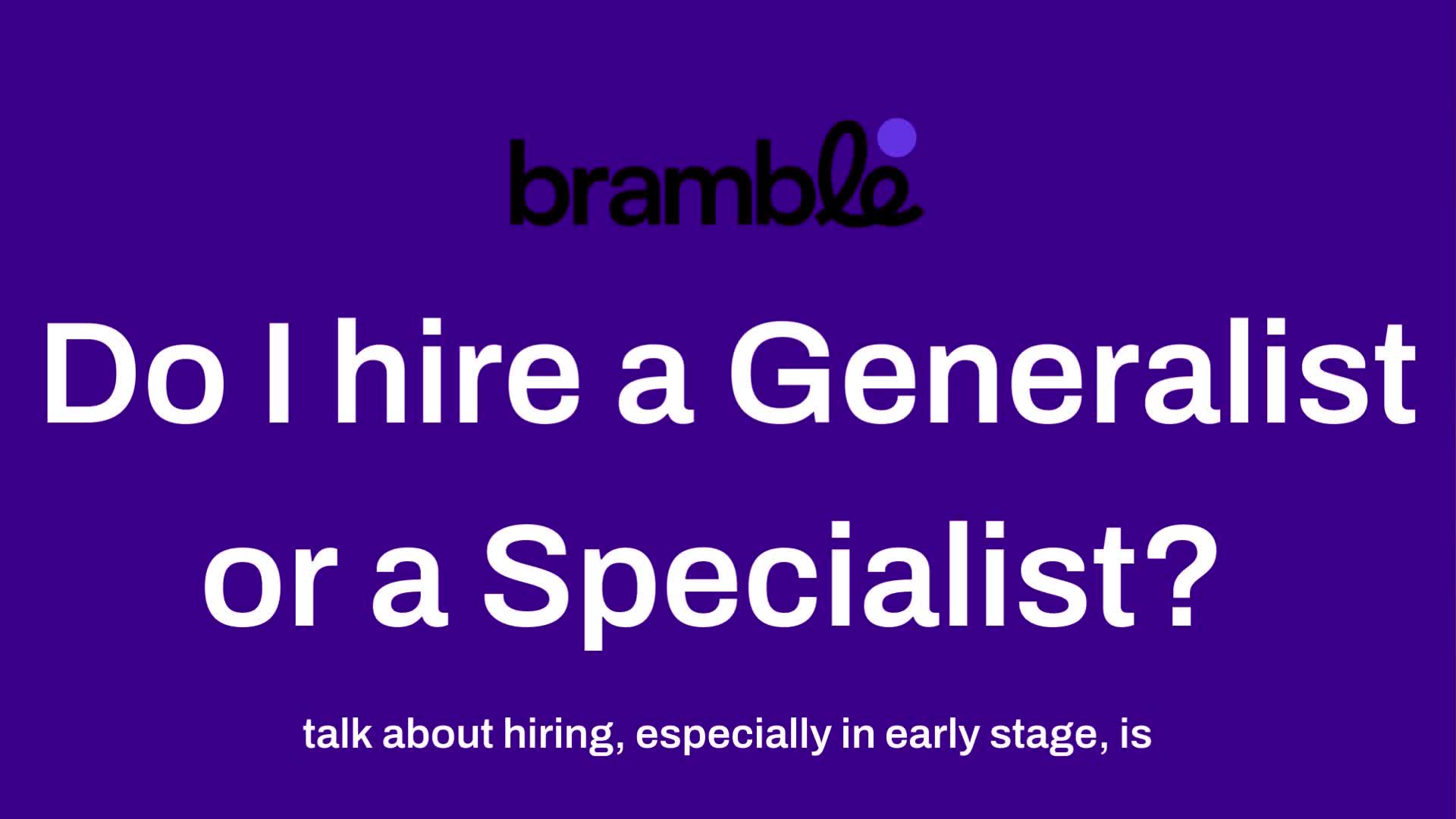 bramble

Do I hire a Generalist or a Specialist?

talk about hiring, especially in early stage, is